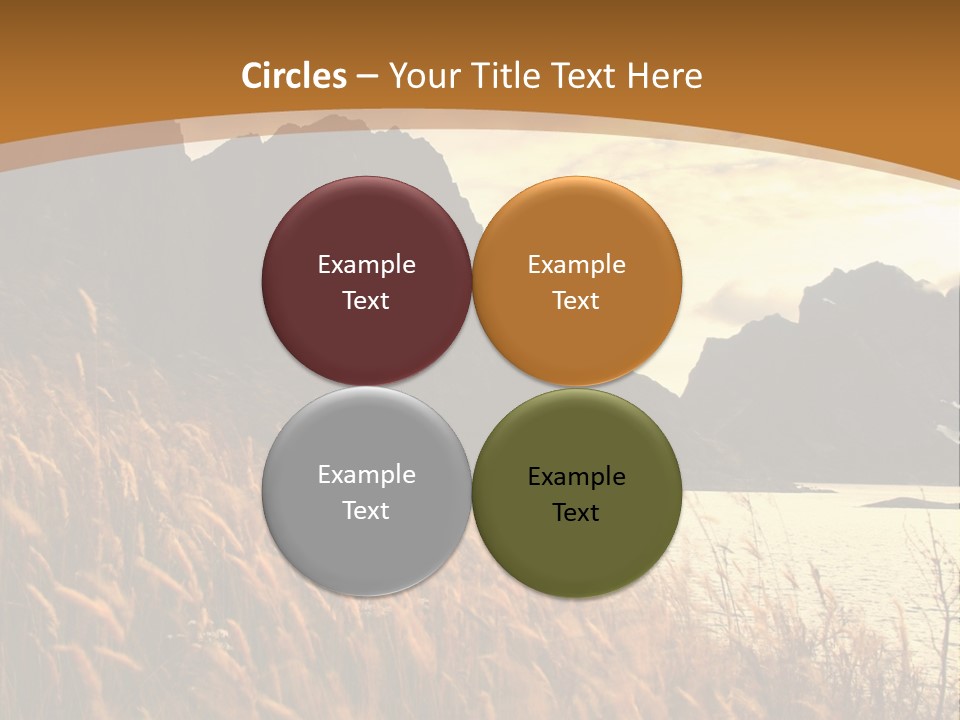 Circles – Your Title Text Here

Example Text

Example Text

Example Text

Example Text